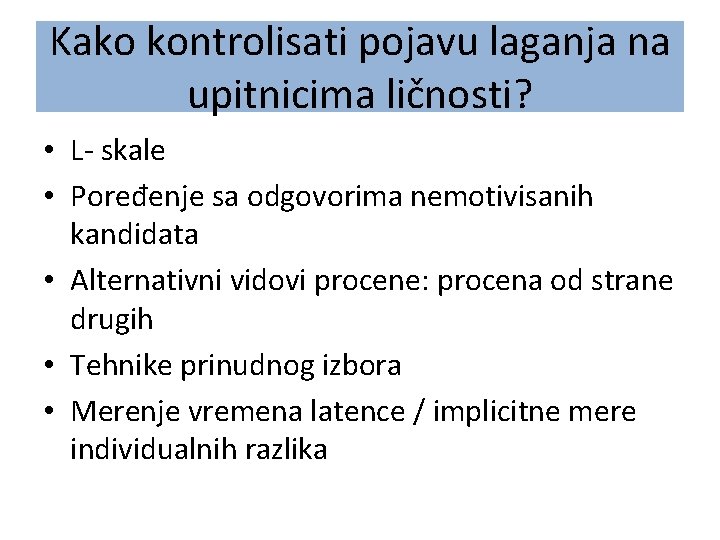 Kako kontrolisati pojavu laganja na upitnicima ličnosti?

• L- skale
• Poređenje sa odgovorima nemotivisanih kandidata
• Alternativni vidovi procene: procena od strane drugih
• Tehnike prinudnog izbora
• Merenje vremena latence / implicitne mere individualnih razlika